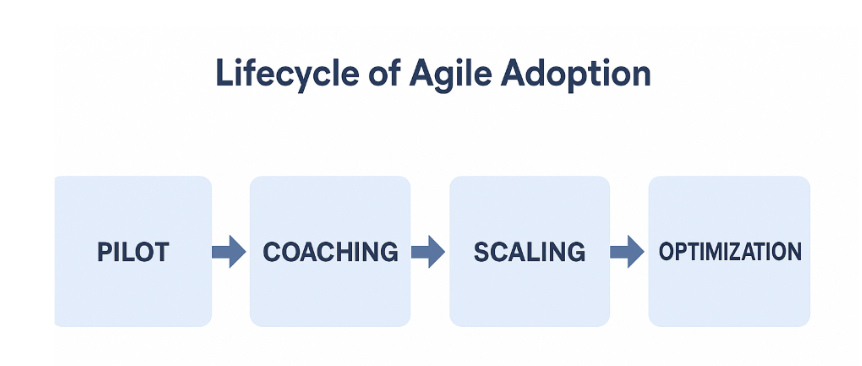 Lifecycle of Agile Adoption

PILOT

COACHING

SCALING

OPTIMIZATION